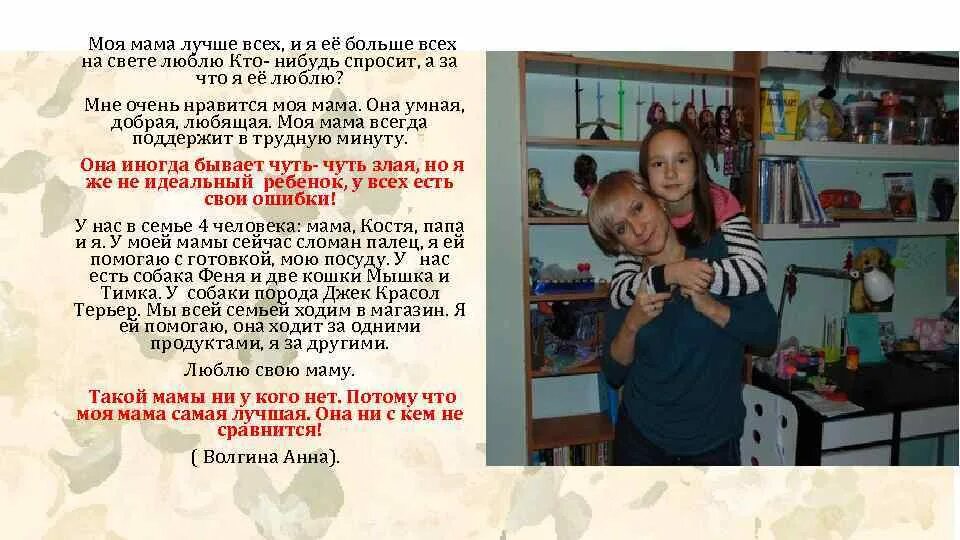 Моя мама лучше всех, и я её больше всех на свете люблю Кто- нибудь спросит, а за что я её люблю?

Мне очень нравится моя мама. Она умная, добрая, любящая. Моя мама всегда поддержит в трудную минуту.

Она иногда бывает чуть- чуть злая, но я же не идеальный ребенок, у всех есть свои ошибки!

У нас в семье 4 человека: мама, Костя, папа и я. У моей мамы сейчас сломан палец, я ей помогаю с готовкой, мою посуду. У нас есть собака Феня и две кошки Мышка и Тимка. У собаки порода Джек Красол Терьер. Мы всей семьей ходим в магазин. Я ей помогаю, она ходит за одними продуктами, я за другими.

Люблю свою маму.

Такой мамы ни у кого нет. Потому что моя мама самая лучшая. Она ни с кем не сравнится!

( Волгина Анна).